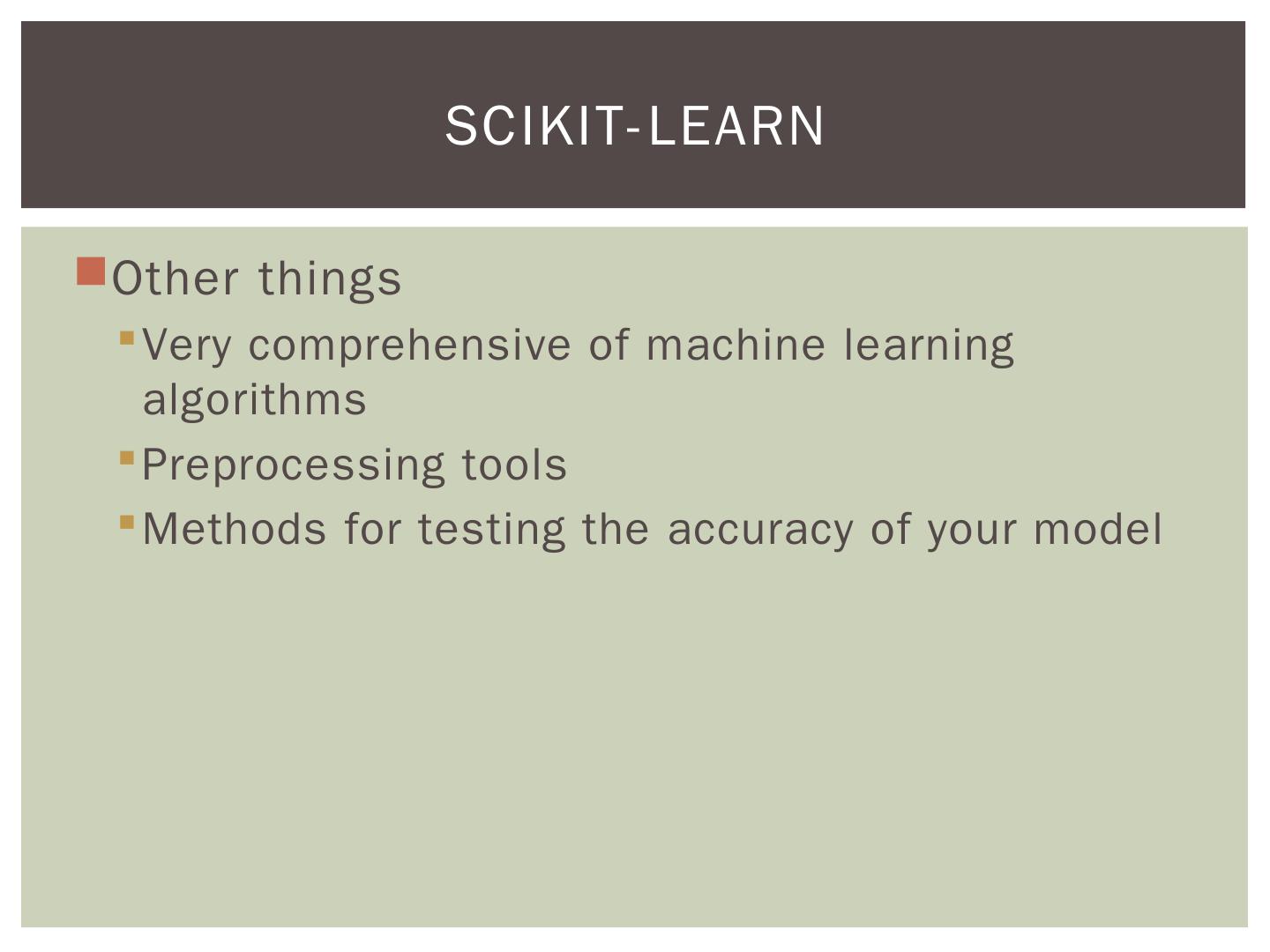 SCIKIT-LEARN

Other things

Very comprehensive of machine learning algorithms

Preprocessing tools

Methods for testing the accuracy of your model